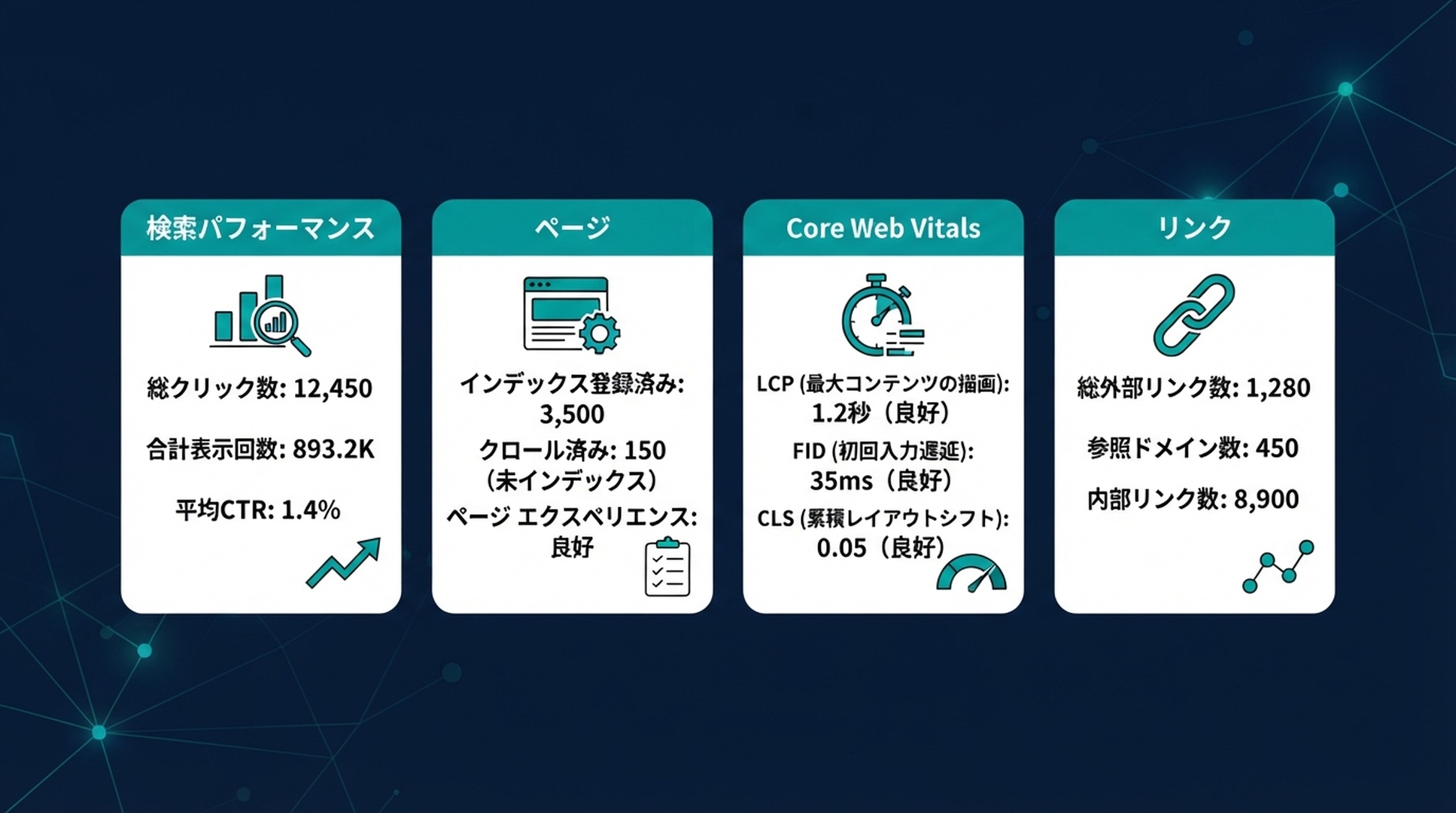 検索パフォーマンス

総クリック数: 12,450

合計表示回数: 893.2K

平均CTR: 1.4%

ページ

インデックス登録済み: 3,500

クロール済み: 150（未インデックス）

ページ エクスペリエンス: 良好

Core Web Vitals

LCP (最大コンテンツの描画): 1.2秒（良好）

FID (初回入力遅延): 35ms（良好）

CLS (累積レイアウトシフト): 0.05（良好）

リンク

総外部リンク数: 1,280

参照ドメイン数: 450

内部リンク数: 8,900